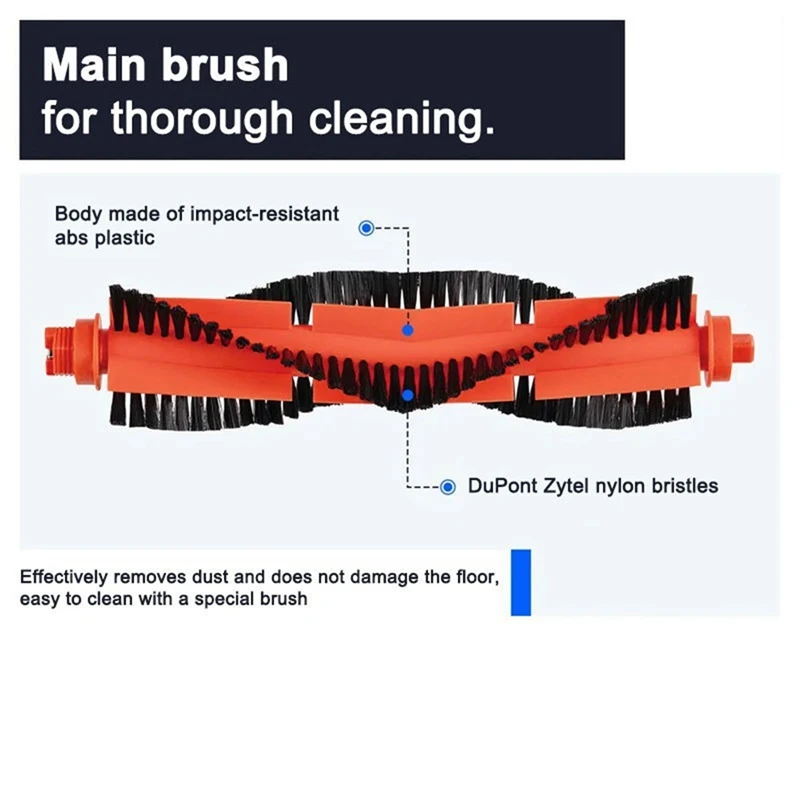 Main brush
for thorough cleaning.

Body made of impact-resistant abs plastic

DuPont Zytel nylon bristles

Effectively removes dust and does not damage the floor, easy to clean with a special brush